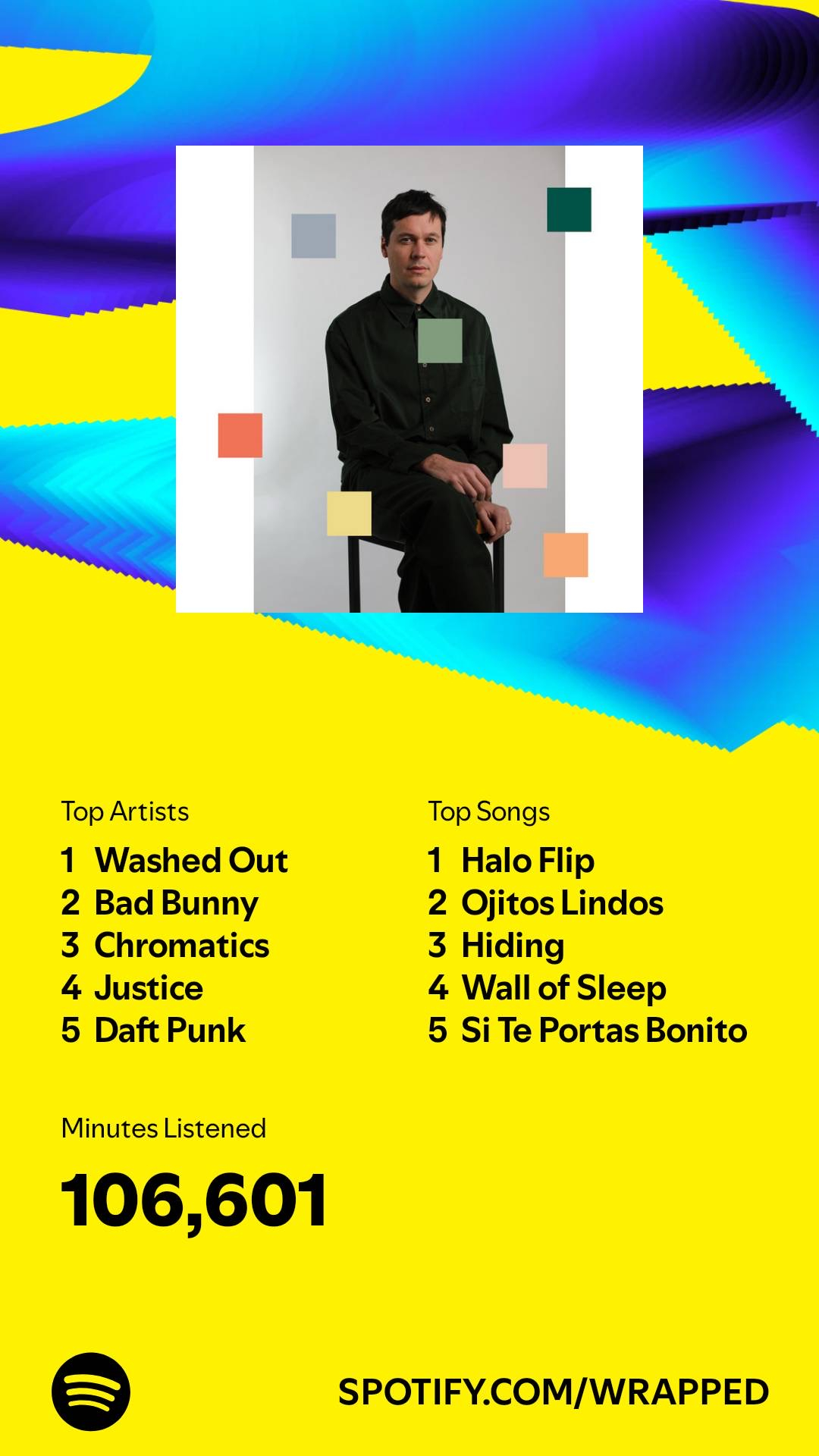 Top Artists
1 Washed Out
2 Bad Bunny
3 Chromatics
4 Justice
5 Daft Punk

Top Songs
1 Halo Flip
2 Ojitos Lindos
3 Hiding
4 Wall of Sleep
5 Si Te Portas Bonito

Minutes Listened
106,601

SPOTIFY.COM/WRAPPED